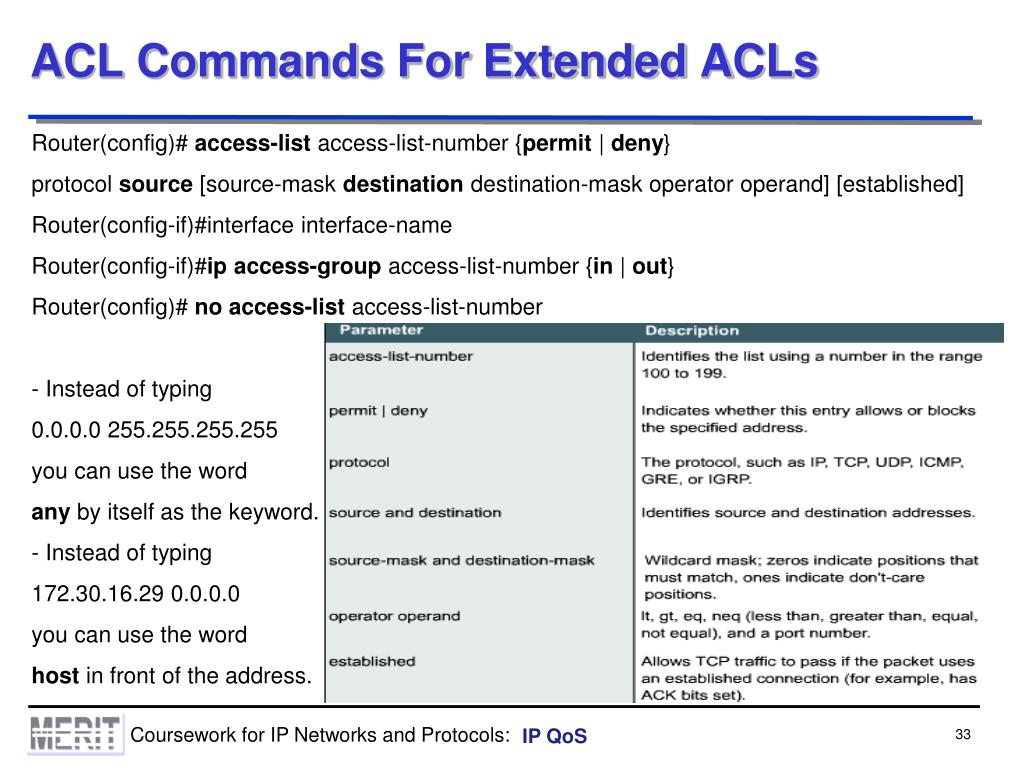 ACL Commands For Extended ACLs

Router(config)# access-list access-list-number {permit | deny}

protocol source [source-mask destination destination-mask operator operand] [established]

Router(config-if)#interface interface-name

Router(config-if)#ip access-group access-list-number {in | out}

Router(config)# no access-list access-list-number

- Instead of typing
0.0.0.0 255.255.255.255
you can use the word
any by itself as the keyword.
- Instead of typing
172.30.16.29 0.0.0.0
you can use the word
host in front of the address.

| Parameter | Description |
|---|---|
| access-list-number | Identifies the list using a number in the range 100 to 199. |
| permit \| deny | Indicates whether this entry allows or blocks the specified address. |
| protocol | The protocol, such as IP, TCP, UDP, ICMP, GRE, or IGRP. |
| source and destination | Identifies source and destination addresses. |
| source-mask and destination-mask | Wildcard mask; zeros indicate positions that must match, ones indicate don't-care positions. |
| operator operand | lt, gt, eq, neq (less than, greater than, equal, not equal), and a port number. |
| established | Allows TCP traffic to pass if the packet uses an established connection (for example, has ACK bits set). |

MERIT Coursework for IP Networks and Protocols: IP QoS

33